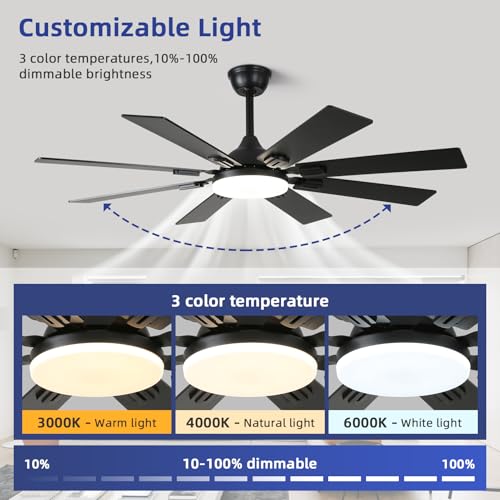 Customizable Light

3 color temperatures,10%-100% dimmable brightness

3 color temperature

3000K - Warm light

4000K - Natural light

6000K - White light

10%

10-100% dimmable

100%